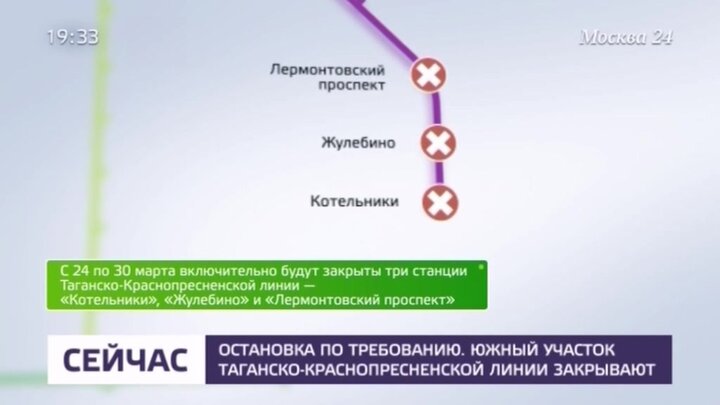 19:33

Москва 24

Лермонтовский проспект

Жулебино

Котельники

С 24 по 30 марта включительно будут закрыты три станции Таганско-Краснопресненской линии — «Котельники», «Жулебино» и «Лермонтовский проспект»

СЕЙЧАС

ОСТАНОВКА ПО ТРЕБОВАНИЮ. ЮЖНЫЙ УЧАСТОК ТАГАНСКО-КРАСНОПРЕСНЕНСКОЙ ЛИНИИ ЗАКРЫВАЮТ